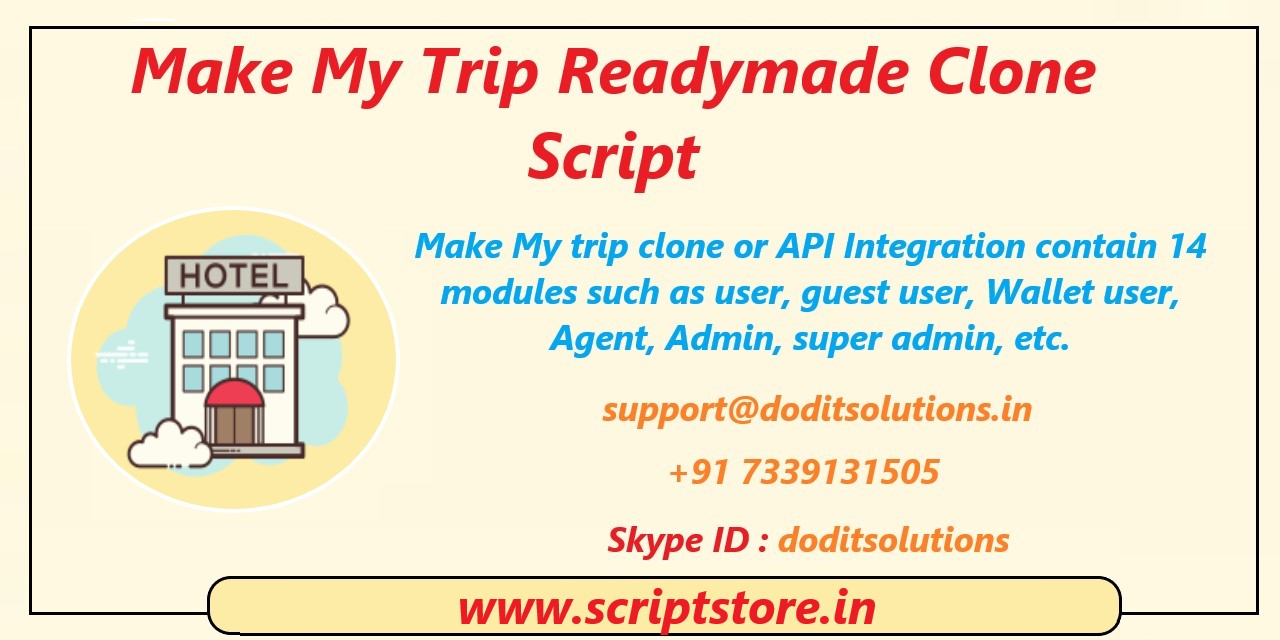 Make My Trip Readymade Clone Script

HOTEL

Make My trip clone or API Integration contain 14 modules such as user, guest user, Wallet user, Agent, Admin, super admin, etc.

support@doditsolutions.in

+91 7339131505

Skype ID : doditsolutions

www.scriptstore.in